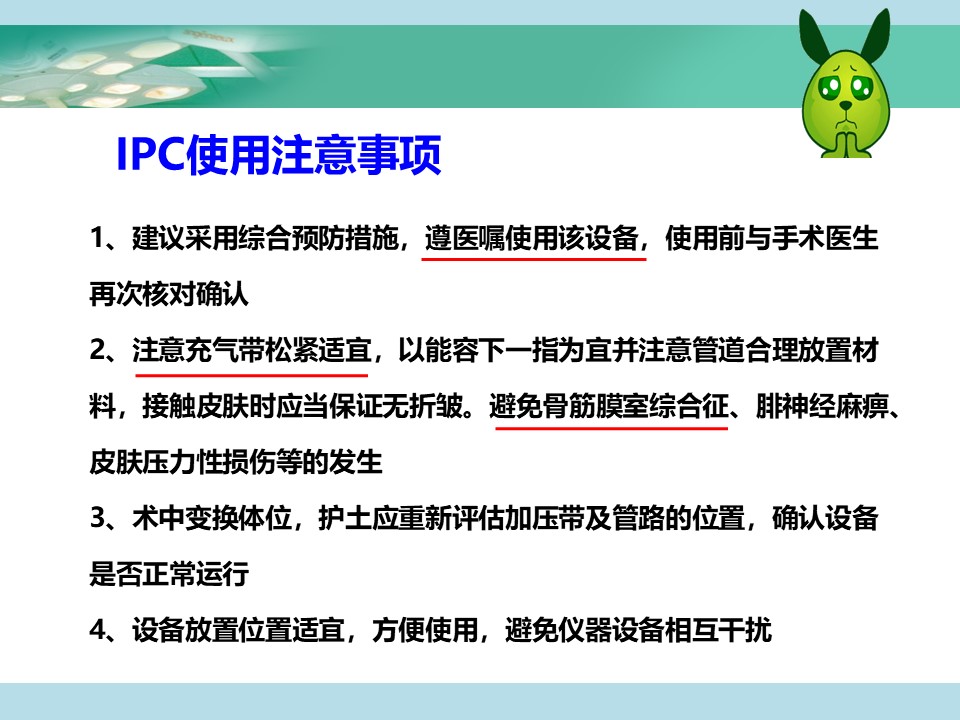 IPC使用注意事项

1、建议采用综合预防措施，遵医嘱使用该设备，使用前与手术医生再次核对确认

2、注意充气带松紧适宜，以能容下一指为宜并注意管道合理放置材料，接触皮肤时应当保证无折皱。避免骨筋膜室综合征、腓神经麻痹、皮肤压力性损伤等的发生

3、术中变换体位，护士应重新评估加压带及管路的位置，确认设备是否正常运行

4、设备放置位置适宜，方便使用，避免仪器设备相互干扰